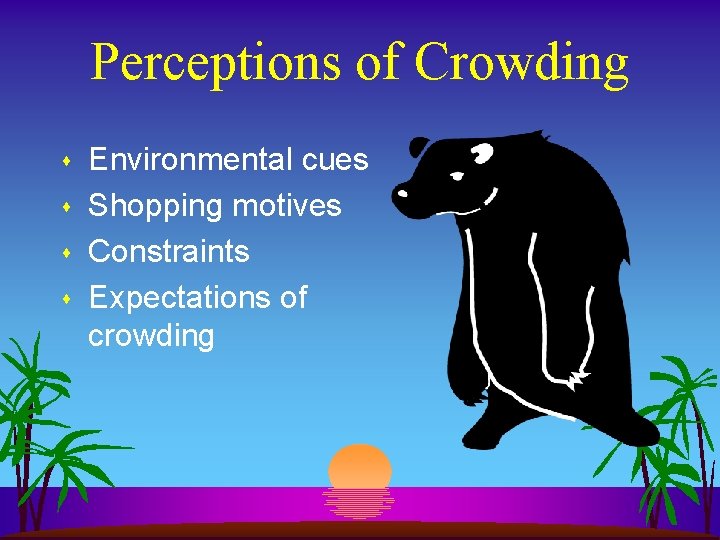 Perceptions of Crowding

• Environmental cues
• Shopping motives
• Constraints
• Expectations of crowding